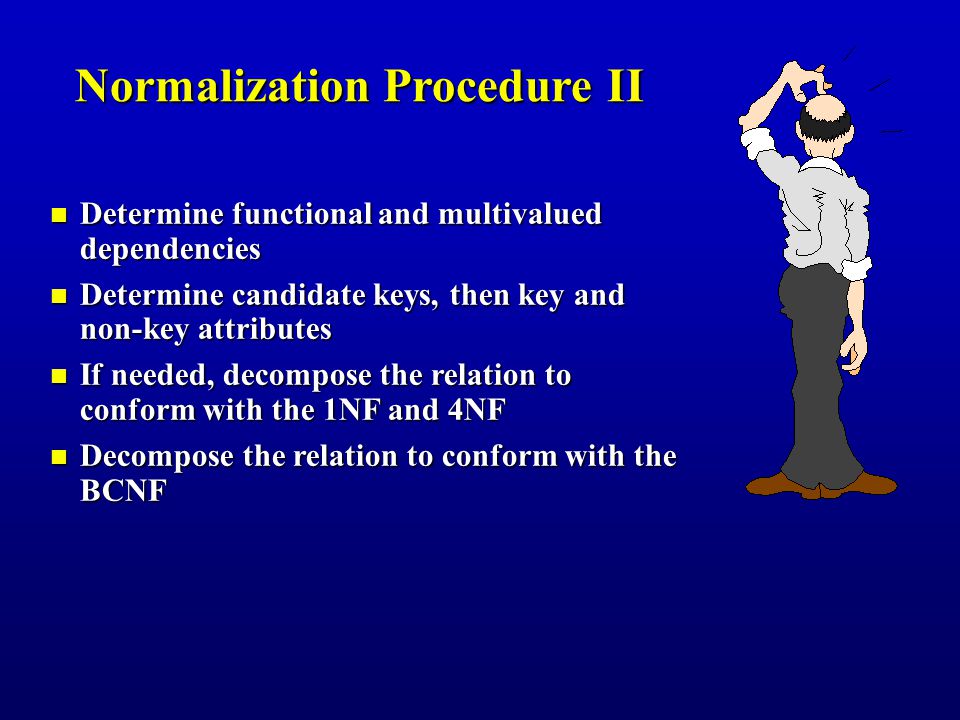 Normalization Procedure II

- Determine functional and multivalued dependencies
- Determine candidate keys, then key and non-key attributes
- If needed, decompose the relation to conform with the 1NF and 4NF
- Decompose the relation to conform with the BCNF